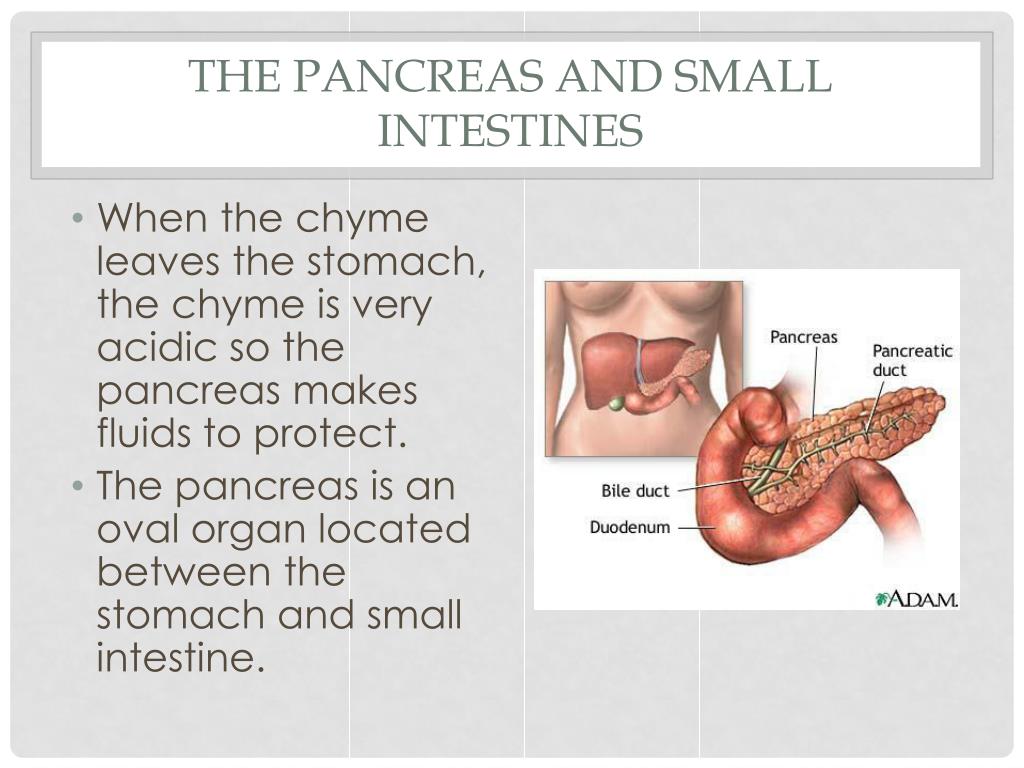 THE PANCREAS AND SMALL INTESTINES

• When the chyme leaves the stomach, the chyme is very acidic so the pancreas makes fluids to protect.
• The pancreas is an oval organ located between the stomach and small intestine.

Pancreas
Pancreatic duct
Bile duct
Duodenum
A.D.A.M.